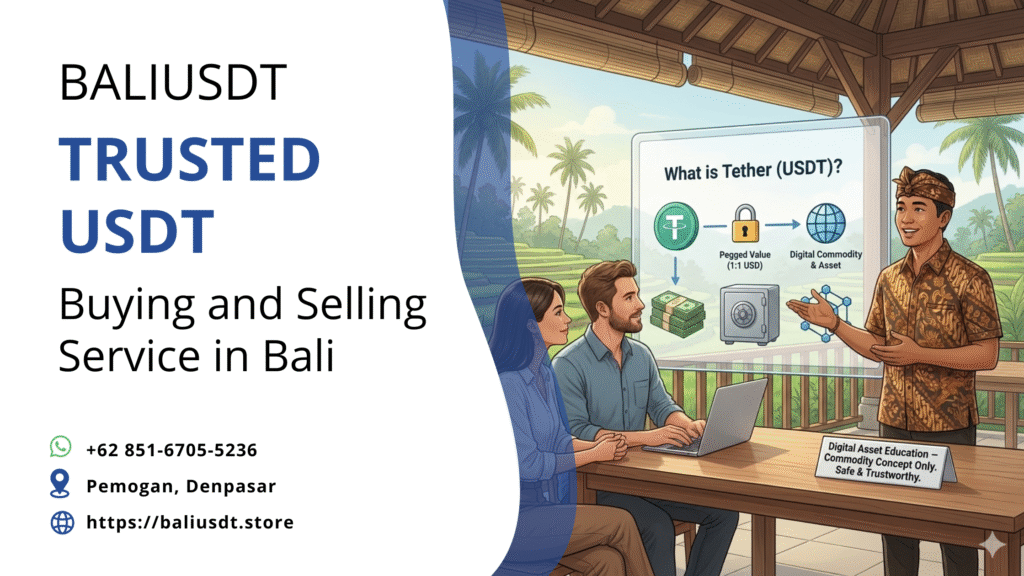 BALIUSDT

TRUSTED USDT

Buying and Selling Service in Bali

+62 851-6705-5236

Pemogan, Denpasar

https://baliusdt.store

What is Tether (USDT)?

Pegged Value (1:1 USD)

Digital Commodity & Asset

Digital Asset Education – Commodity Concept Only. Safe & Trustworthy.